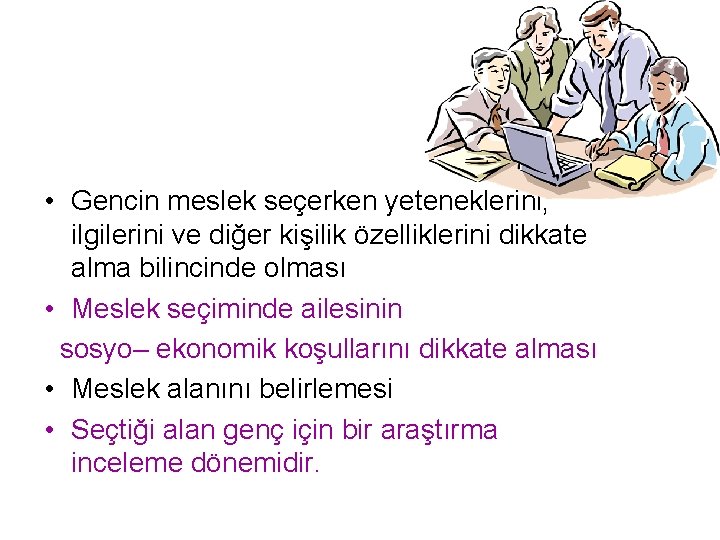 • Gencin meslek seçerken yeteneklerini, ilgilerini ve diğer kişilik özelliklerini dikkate alma bilincinde olması
• Meslek seçiminde ailesinin sosyo– ekonomik koşullarını dikkate alması
• Meslek alanını belirlemesi
• Seçtiği alan genç için bir araştırma inceleme dönemidir.